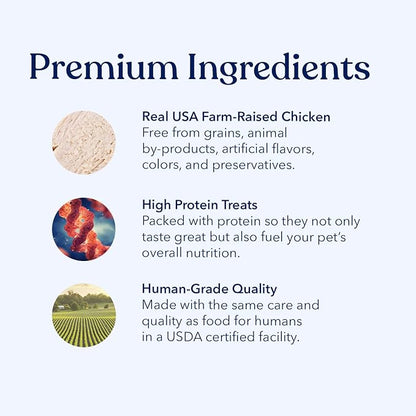 Premium Ingredients

Real USA Farm-Raised Chicken
Free from grains, animal by-products, artificial flavors, colors, and preservatives.

High Protein Treats
Packed with protein so they not only taste great but also fuel your pet's overall nutrition.

Human-Grade Quality
Made with the same care and quality as food for humans in a USDA certified facility.